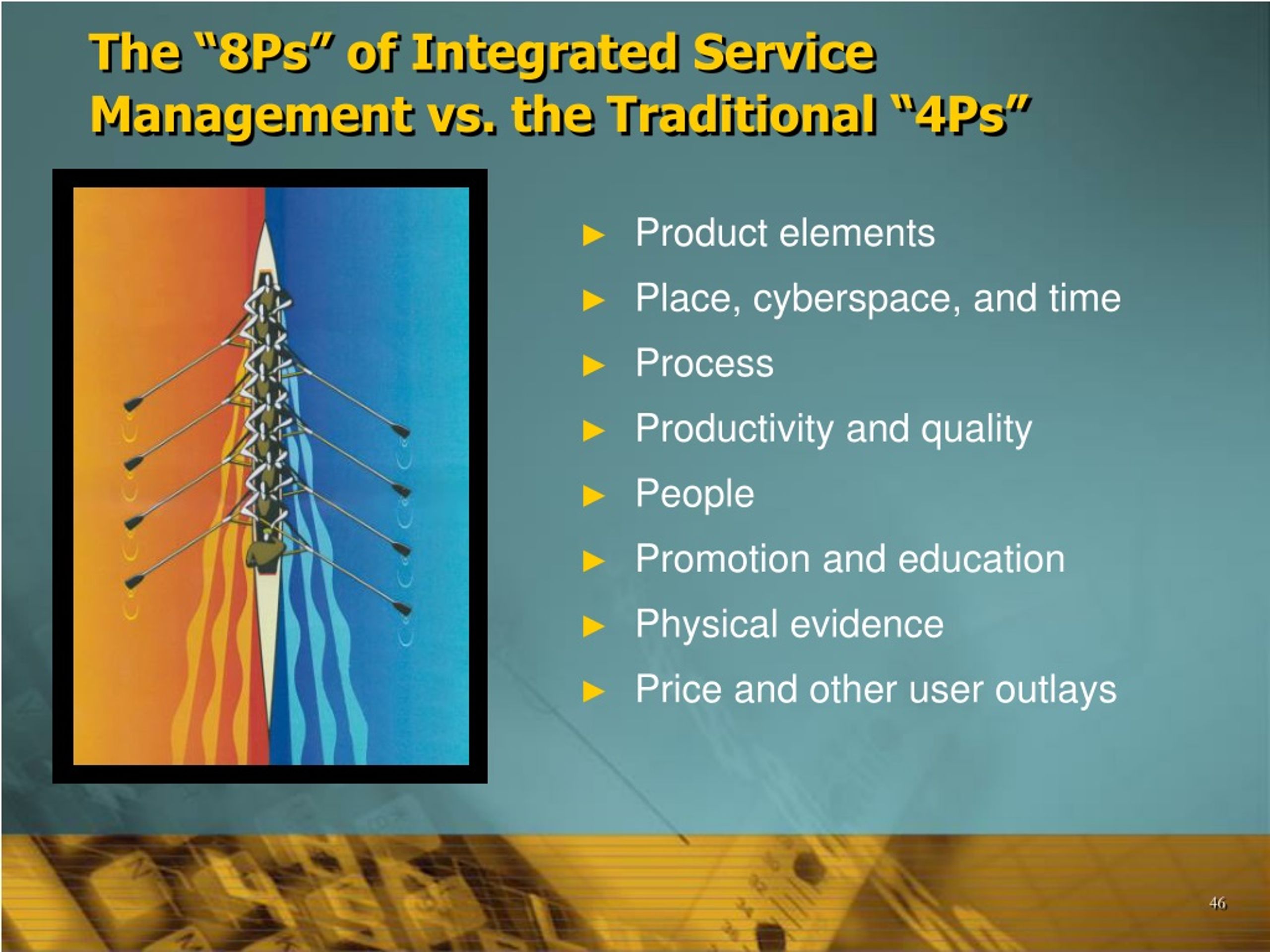 The “8Ps” of Integrated Service Management vs. the Traditional “4Ps”

► Product elements
► Place, cyberspace, and time
► Process
► Productivity and quality
► People
► Promotion and education
► Physical evidence
► Price and other user outlays

46